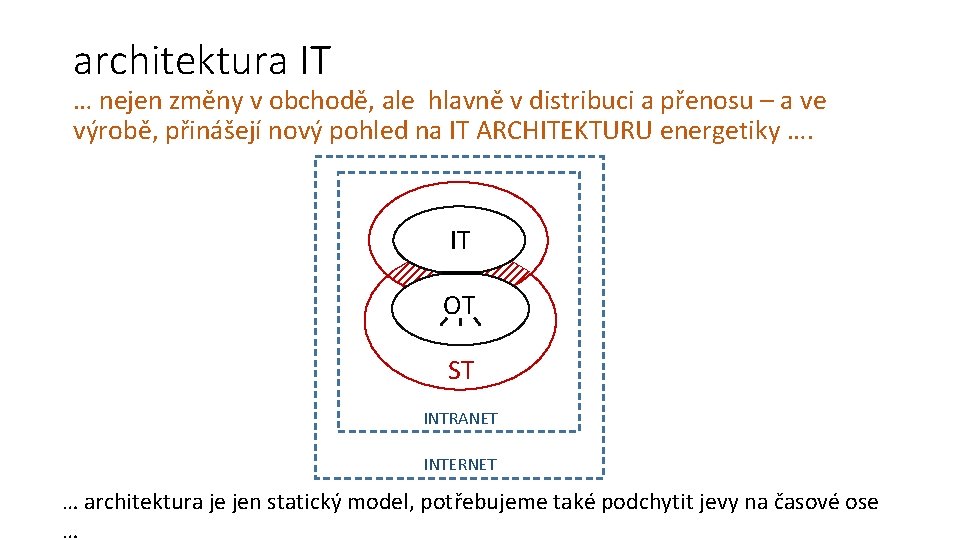 architektura IT

… nejen změny v obchodě, ale hlavně v distribuci a přenosu – a ve výrobě, přinášejí nový pohled na IT ARCHITEKTURU energetiky ….

IT

OT

ST

INTRANET

INTERNET

… architektura je jen statický model, potřebujeme také podchytit jevy na časové ose …